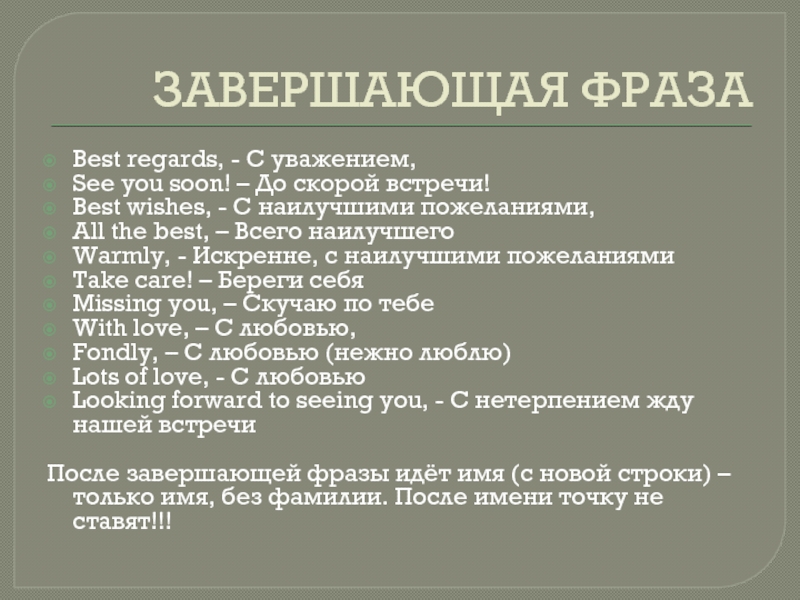 ЗАВЕРШАЮЩАЯ ФРАЗА

Best regards, - С уважением,
See you soon! – До скорой встречи!
Best wishes, - С наилучшими пожеланиями,
All the best, – Всего наилучшего
Warmly, - Искренне, с наилучшими пожеланиями
Take care! – Береги себя
Missing you, – Скучаю по тебе
With love, – С любовью,
Fondly, – С любовью (нежно люблю)
Lots of love, - С любовью
Looking forward to seeing you, - С нетерпением жду нашей встречи

После завершающей фразы идёт имя (с новой строки) – только имя, без фамилии. После имени точку не ставят!!!